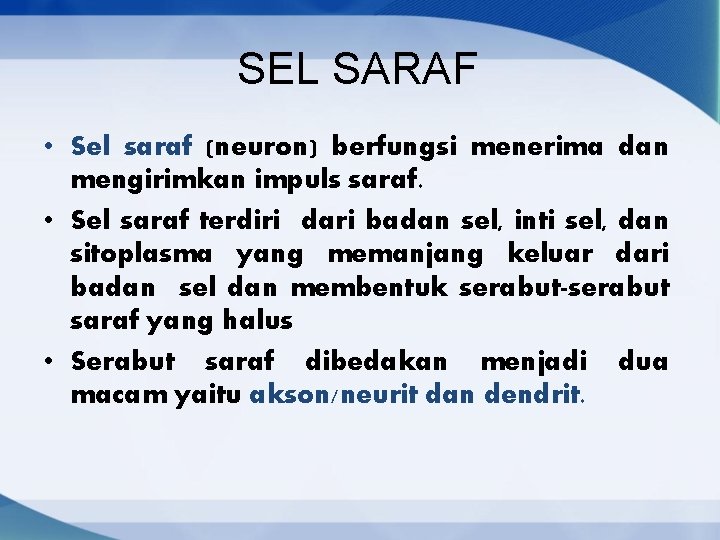 SEL SARAF

• Sel saraf (neuron) berfungsi menerima dan mengirimkan impuls saraf.

• Sel saraf terdiri dari badan sel, inti sel, dan sitoplasma yang memanjang keluar dari badan sel dan membentuk serabut-serabut saraf yang halus

• Serabut saraf dibedakan menjadi dua macam yaitu akson/neurit dan dendrit.